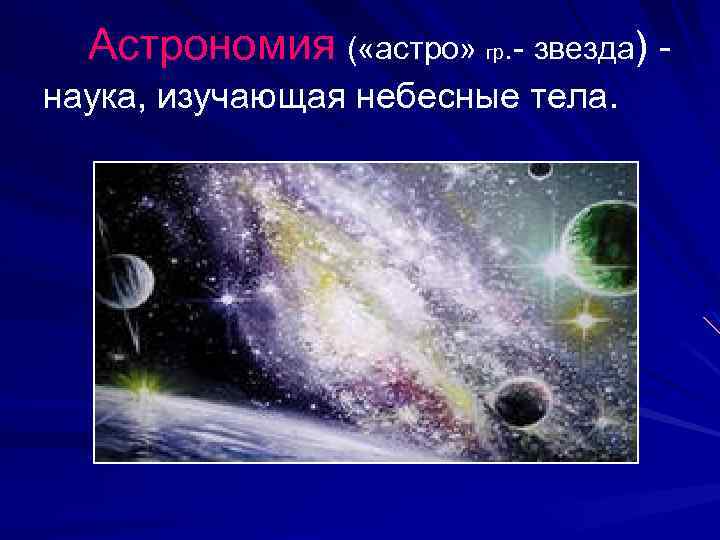 Астрономия («астро» гр.- звезда) - наука, изучающая небесные тела.